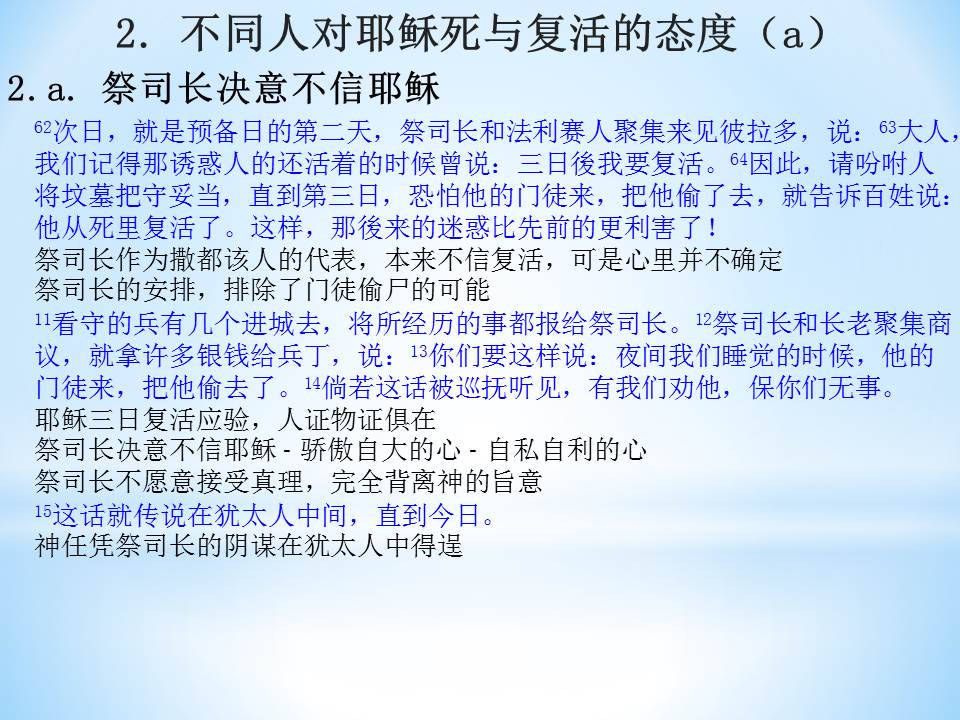 2. 不同人对耶稣死与复活的态度（a）

2.a. 祭司长决意不信耶稣

$^{62}$次日，就是预备日的第二天，祭司长和法利赛人聚集来见彼拉多，说：$^{63}$大人，我们记得那诱惑人的还活着的时候曾说：三日後我要复活。$^{64}$因此，请吩咐人将坟墓把守妥当，直到第三日，恐怕他的门徒来，把他偷了去，就告诉百姓说：他从死里复活了。这样，那後来的迷惑比先前的更利害了！

祭司长作为撒都该人的代表，本来不信复活，可是心里并不确定

祭司长的安排，排除了门徒偷尸的可能

$^{11}$看守的兵有几个进城去，将所经历的事都报给祭司长。$^{12}$祭司长和长老聚集商议，就拿许多银钱给兵丁，说：$^{13}$你们要这样说：夜间我们睡觉的时候，他的门徒来，把他偷去了。$^{14}$倘若这话被巡抚听见，有我们劝他，保你们无事。

耶稣三日复活应验，人证物证俱在

祭司长决意不信耶稣 - 骄傲自大的心 - 自私自利的心

祭司长不愿意接受真理，完全背离神的旨意

$^{15}$这话就传说在犹太人中间，直到今日。

神任凭祭司长的阴谋在犹太人中得逞